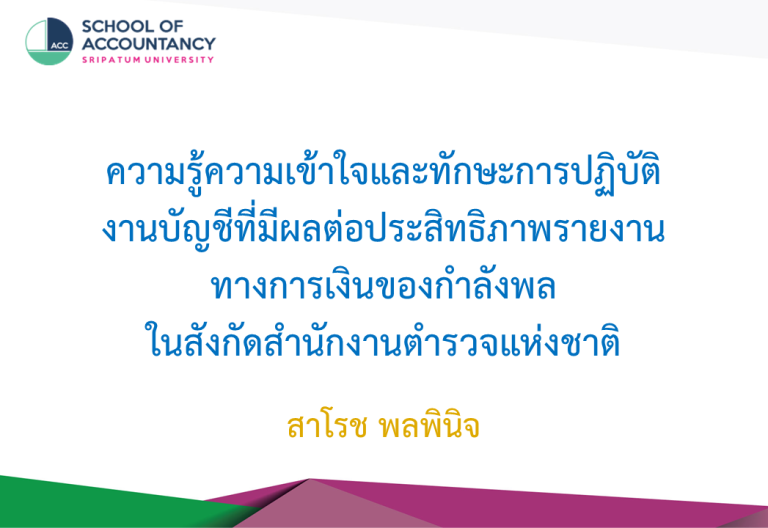 ACC
SCHOOL OF ACCOUNTANCY
SRIPATUM UNIVERSITY

ความรู้ความเข้าใจและทักษะการปฏิบัติงานบัญชีที่มีผลต่อประสิทธิภาพรายงานทางการเงินของกำลังพล ในสังกัดสำนักงานตำรวจแห่งชาติ

สาโรช พลพินิจ